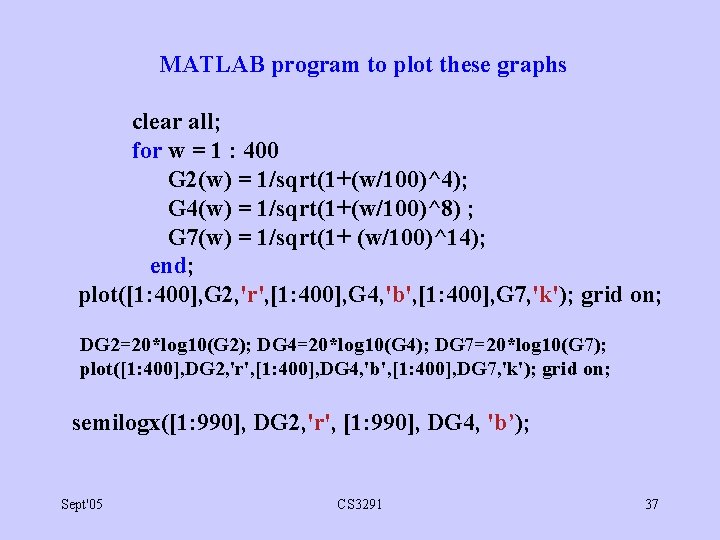 MATLAB program to plot these graphs

clear all;
for w = 1 : 400
G2(w) = 1/sqrt(1+(w/100)^4);
G4(w) = 1/sqrt(1+(w/100)^8) ;
G7(w) = 1/sqrt(1+ (w/100)^14);
end;
plot([1:400],G2,'r',[1:400],G4,'b',[1:400],G7,'k'); grid on;

DG2=20*log10(G2); DG4=20*log10(G4); DG7=20*log10(G7);
plot([1:400],DG2,'r',[1:400],DG4,'b',[1:400],DG7,'k'); grid on;

semilogx([1:990], DG2,'r', [1:990], DG4, 'b’);

Sept'05
CS3291
37